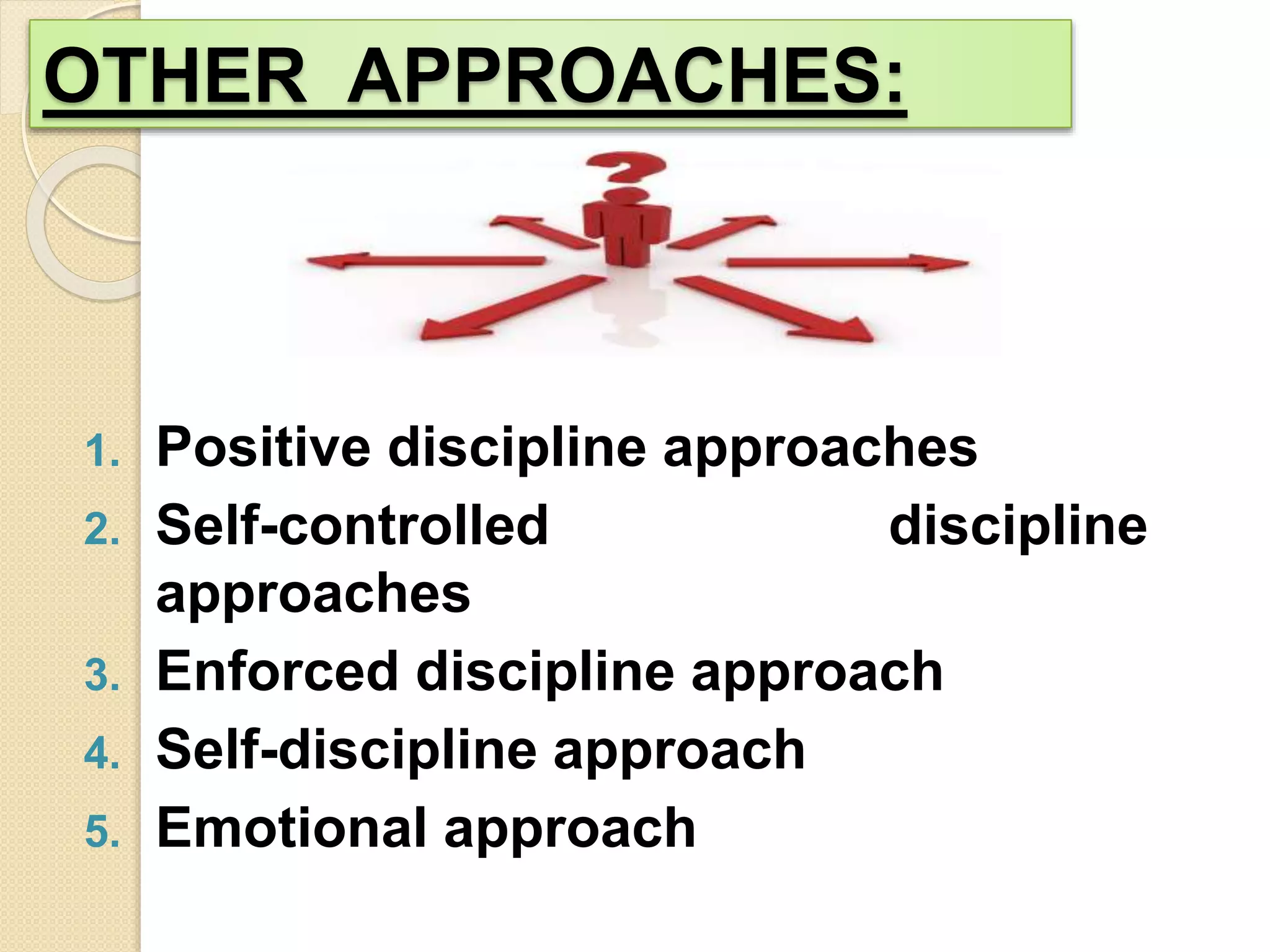 OTHER APPROACHES:

1. Positive discipline approaches
2. Self-controlled discipline approaches
3. Enforced discipline approach
4. Self-discipline approach
5. Emotional approach